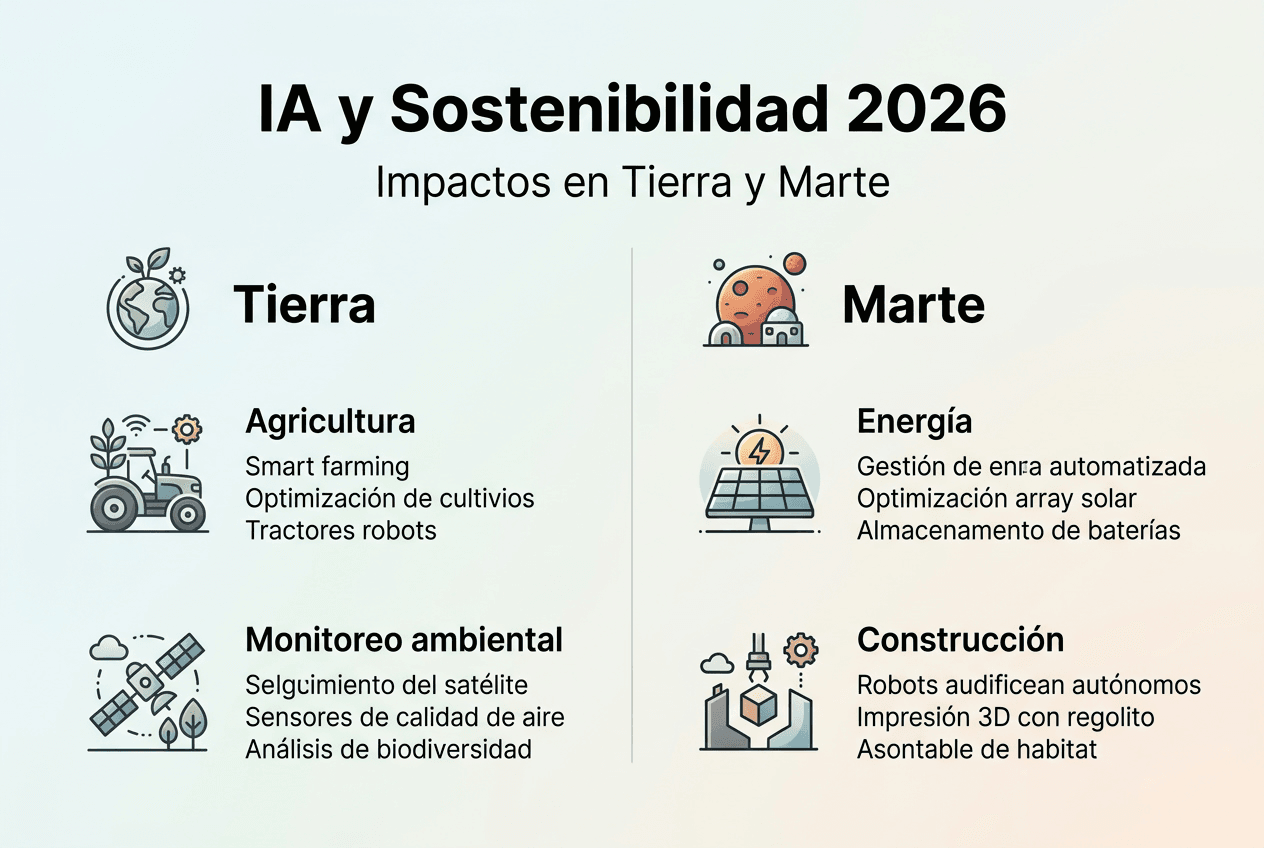 IA y Sostenibilidad 2026

Impactos en Tierra y Marte

Tierra

Agricultura

Smart farming
Optimización de cultivios
Tractores robots

Monitoreo ambiental

Selguimiento del satélite
Sensores de calidad de aire
Análisis de biodiversidad

Marte

Energía

Gestión de enra automatizada
Optimización array solar
Almacenamento de baterías

Construcción

Robots audificean autónomos
Impresión 3D con regolito
Asontable de habitat